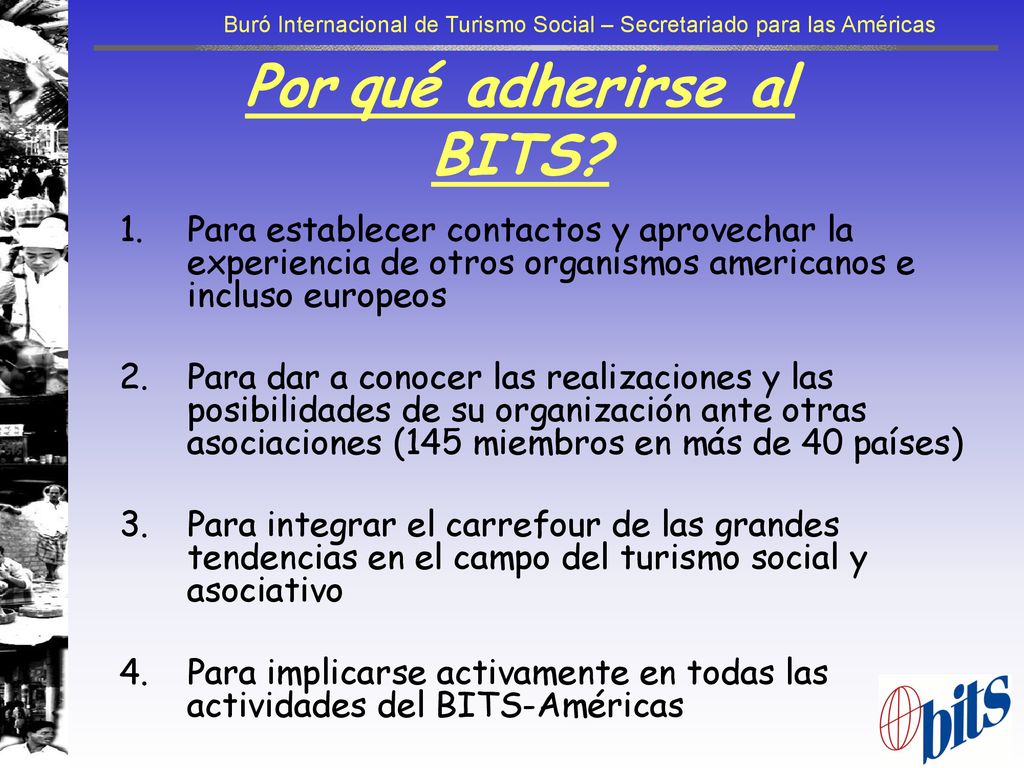 Buró Internacional de Turismo Social – Secretariado para las Américas

Por qué adherirse al BITS?

1. Para establecer contactos y aprovechar la experiencia de otros organismos americanos e incluso europeos

2. Para dar a conocer las realizaciones y las posibilidades de su organización ante otras asociaciones (145 miembros en más de 40 países)

3. Para integrar el carrefour de las grandes tendencias en el campo del turismo social y asociativo

4. Para implicarse activamente en todas las actividades del BITS-Américas

bits